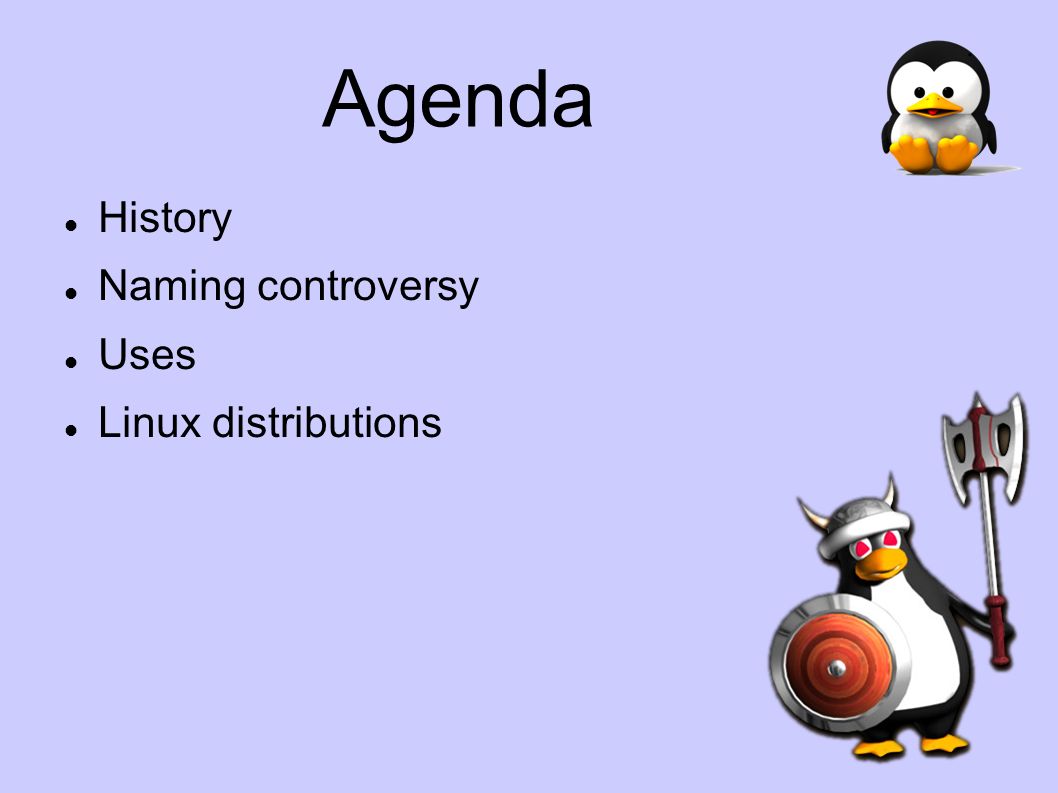 Agenda

- History
- Naming controversy
- Uses
- Linux distributions